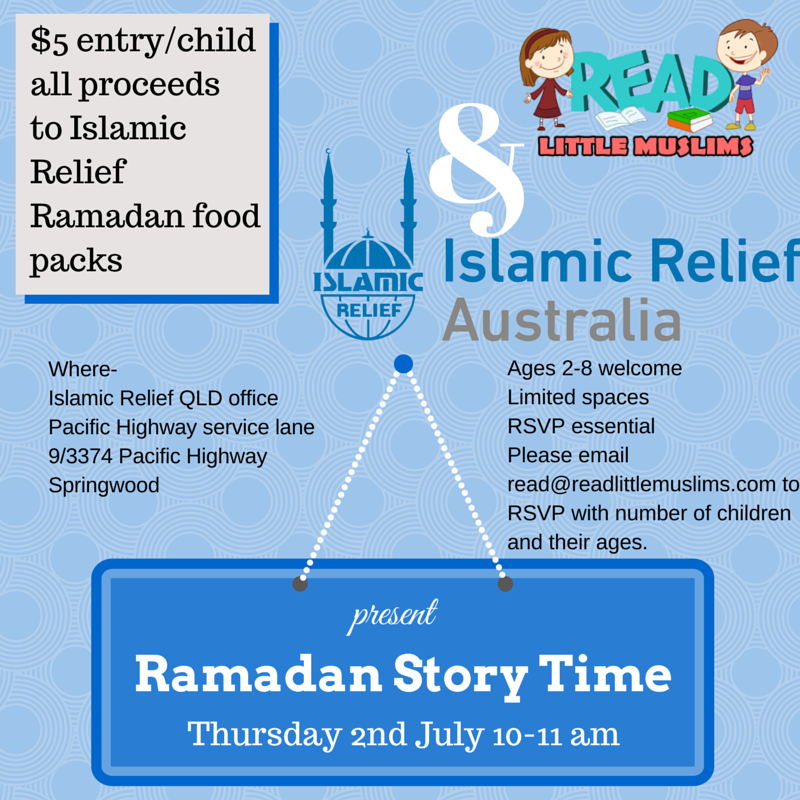 \$5 entry/child all proceeds to Islamic Relief Ramadan food packs

READ
LITTLE MUSLIMS

&

ISLAMIC RELIEF

Islamic Relief Australia

Where-
Islamic Relief QLD office
Pacific Highway service lane
9/3374 Pacific Highway
Springwood

Ages 2-8 welcome
Limited spaces
RSVP essential
Please email
read@readlittlemuslims.com to RSVP with number of children and their ages.

present

Ramadan Story Time

Thursday 2nd July 10-11 am